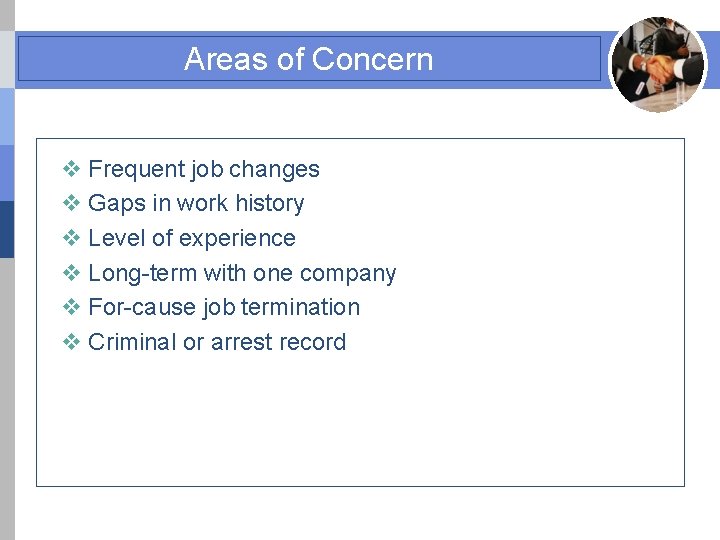 Areas of Concern

❖ Frequent job changes
❖ Gaps in work history
❖ Level of experience
❖ Long-term with one company
❖ For-cause job termination
❖ Criminal or arrest record